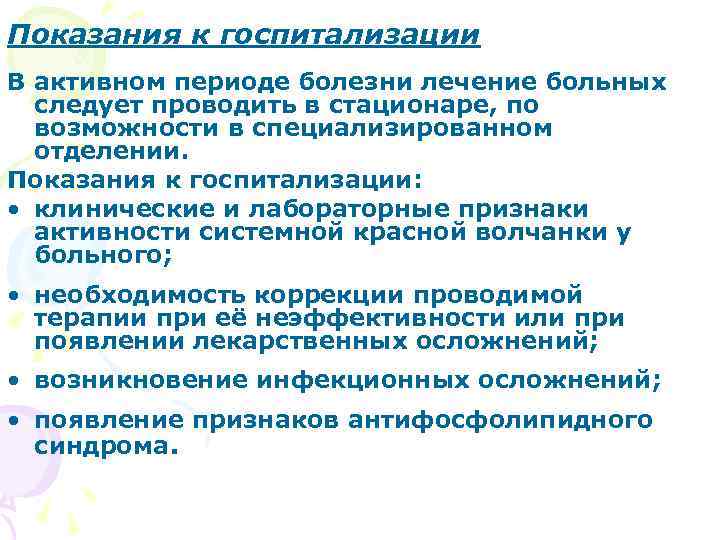 Показания к госпитализации

В активном периоде болезни лечение больных следует проводить в стационаре, по возможности в специализированном отделении.

Показания к госпитализации:

• клинические и лабораторные признаки активности системной красной волчанки у больного;

• необходимость коррекции проводимой терапии при её неэффективности или при появлении лекарственных осложнений;

• возникновение инфекционных осложнений;

• появление признаков антифосфолипидного синдрома.